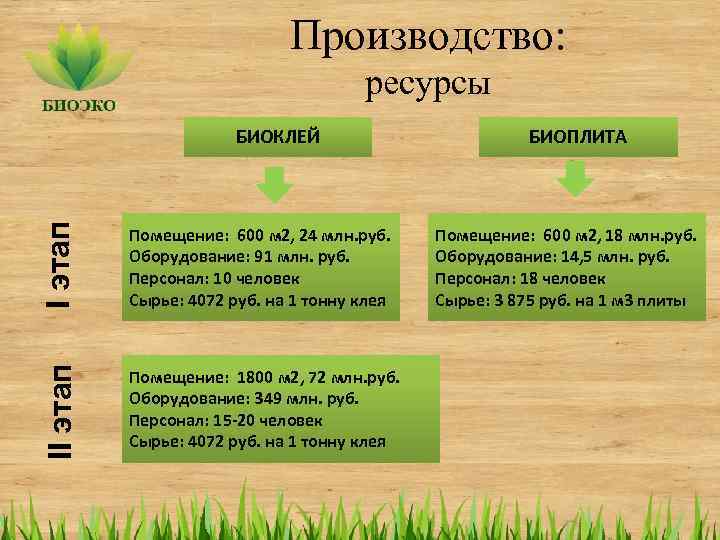 БИОЭКО

Производство:
ресурсы

БИОКЛЕЙ

БИОПЛИТА

I этап

Помещение: 600 м2, 24 млн.руб.
Оборудование: 91 млн. руб.
Персонал: 10 человек
Сырье: 4072 руб. на 1 тонну клея

Помещение: 600 м2, 18 млн.руб.
Оборудование: 14,5 млн. руб.
Персонал: 18 человек
Сырье: 3 875 руб. на 1 м3 плиты

II этап

Помещение: 1800 м2, 72 млн.руб.
Оборудование: 349 млн. руб.
Персонал: 15-20 человек
Сырье: 4072 руб. на 1 тонну клея